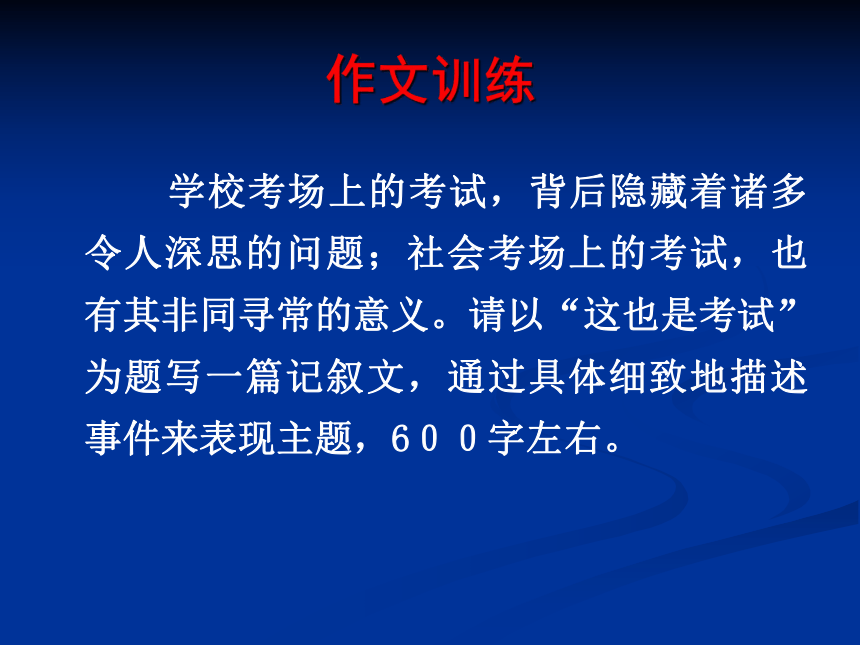 作文训练

学校考场上的考试，背后隐藏着诸多令人深思的问题；社会考场上的考试，也有其非同寻常的意义。请以“这也是考试”为题写一篇记叙文，通过具体细致地描述事件来表现主题，６００字左右。